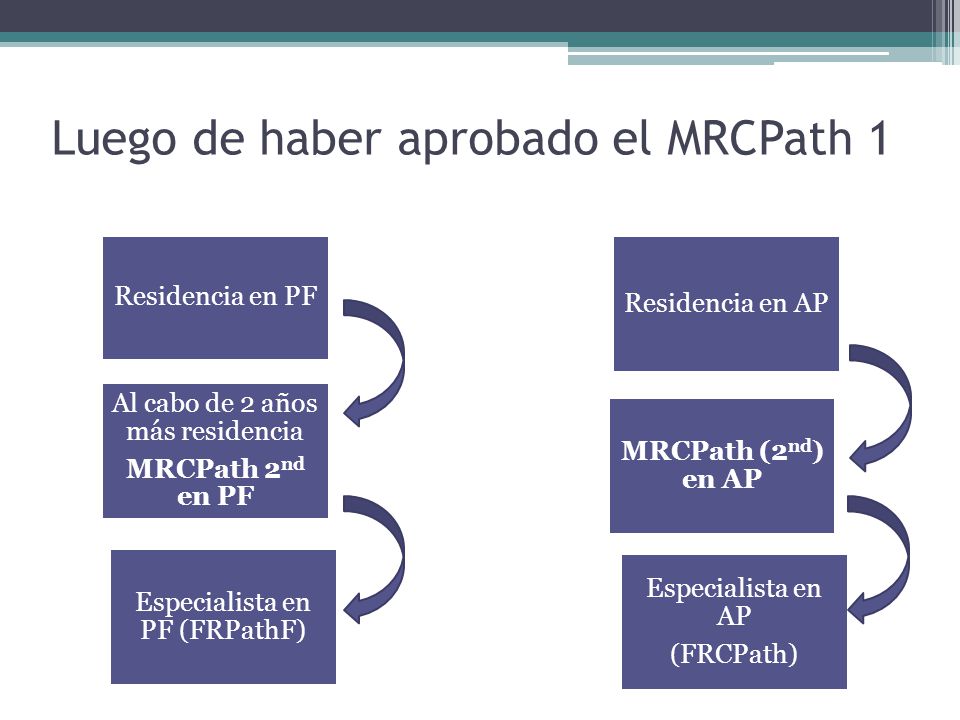 Luego de haber aprobado el MRCPath 1

Residencia en PF

Al cabo de 2 años más residencia
MRCPath 2$^{nd}$ en PF

Especialista en PF (FRPathF)

Residencia en AP

MRCPath (2$^{nd}$) en AP

Especialista en AP
(FRCPath)